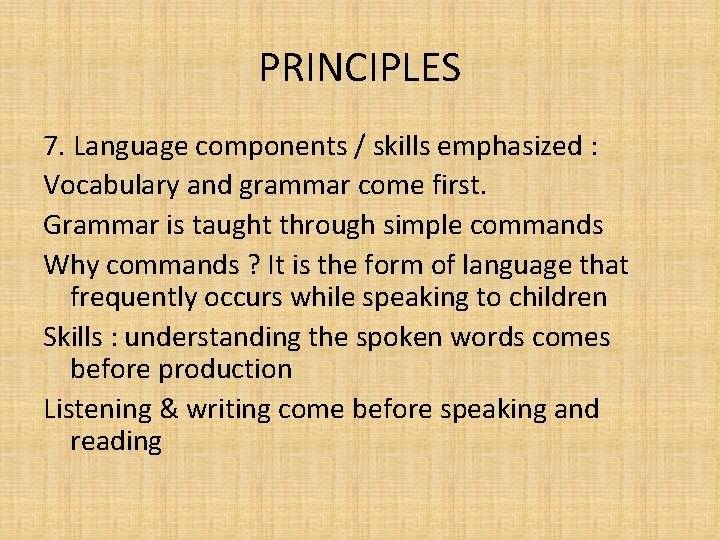 PRINCIPLES

7. Language components / skills emphasized :

Vocabulary and grammar come first.

Grammar is taught through simple commands

Why commands ? It is the form of language that frequently occurs while speaking to children

Skills : understanding the spoken words comes before production

Listening & writing come before speaking and reading